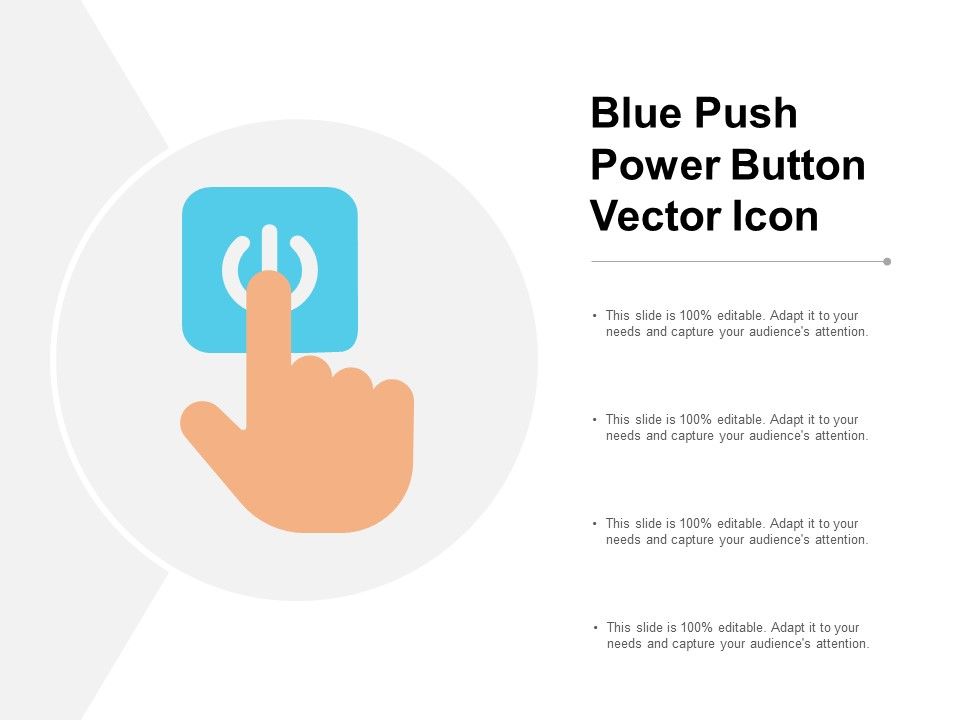 Blue Push Power Button Vector Icon

• This slide is 100% editable. Adapt it to your needs and capture your audience's attention.

• This slide is 100% editable. Adapt it to your needs and capture your audience's attention.

• This slide is 100% editable. Adapt it to your needs and capture your audience's attention.

• This slide is 100% editable. Adapt it to your needs and capture your audience's attention.